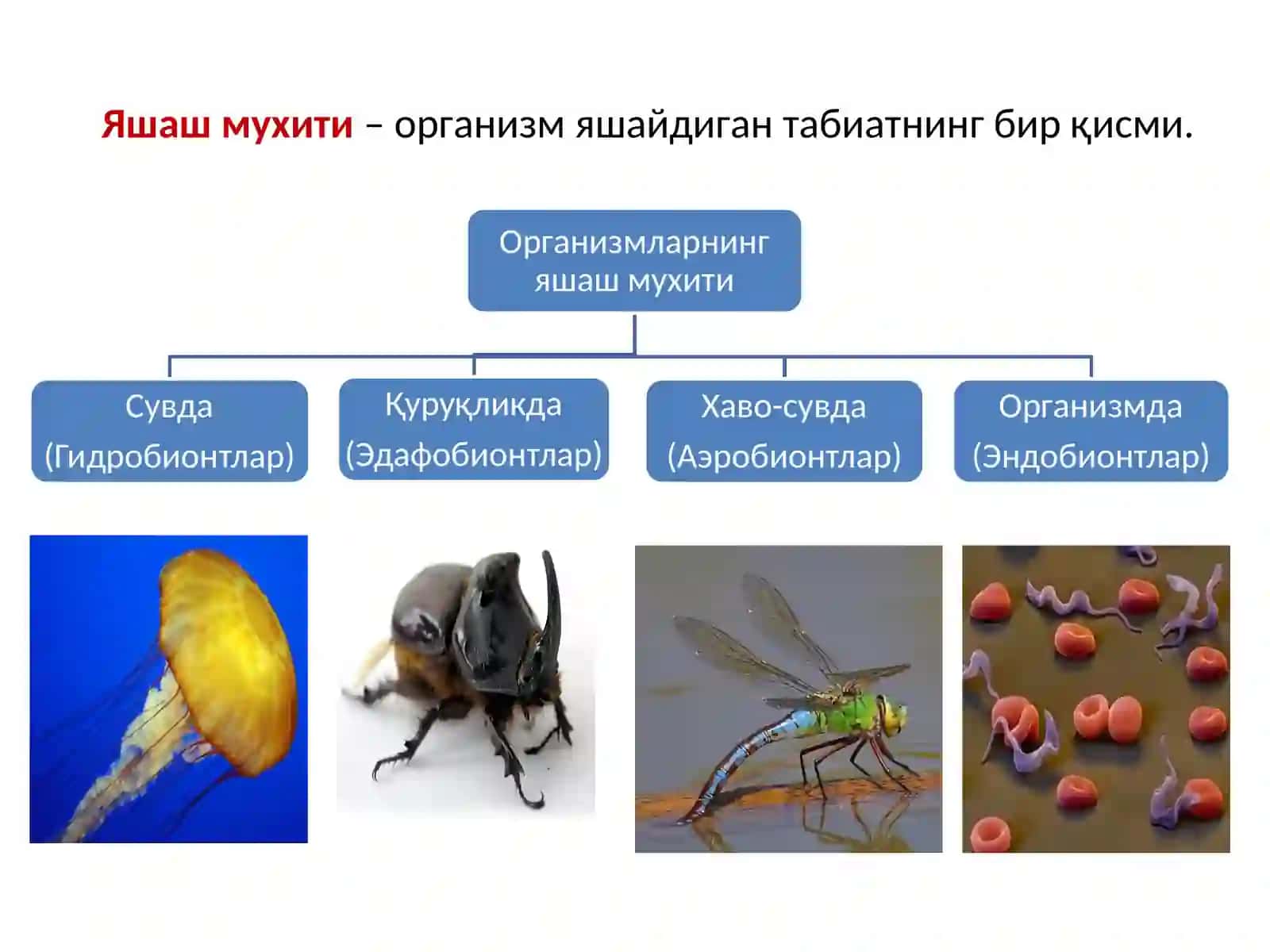 Яшаш мухити – организм яшайдиган табиатнинг бир қисми.

Организмларнинг яшаш мухити

Сувда (Гидробионтлар)

Қуруқликда (Эдафобионтлар)

Хаво-сувда (Аэробионтлар)

Организмда (Эндобионтлар)